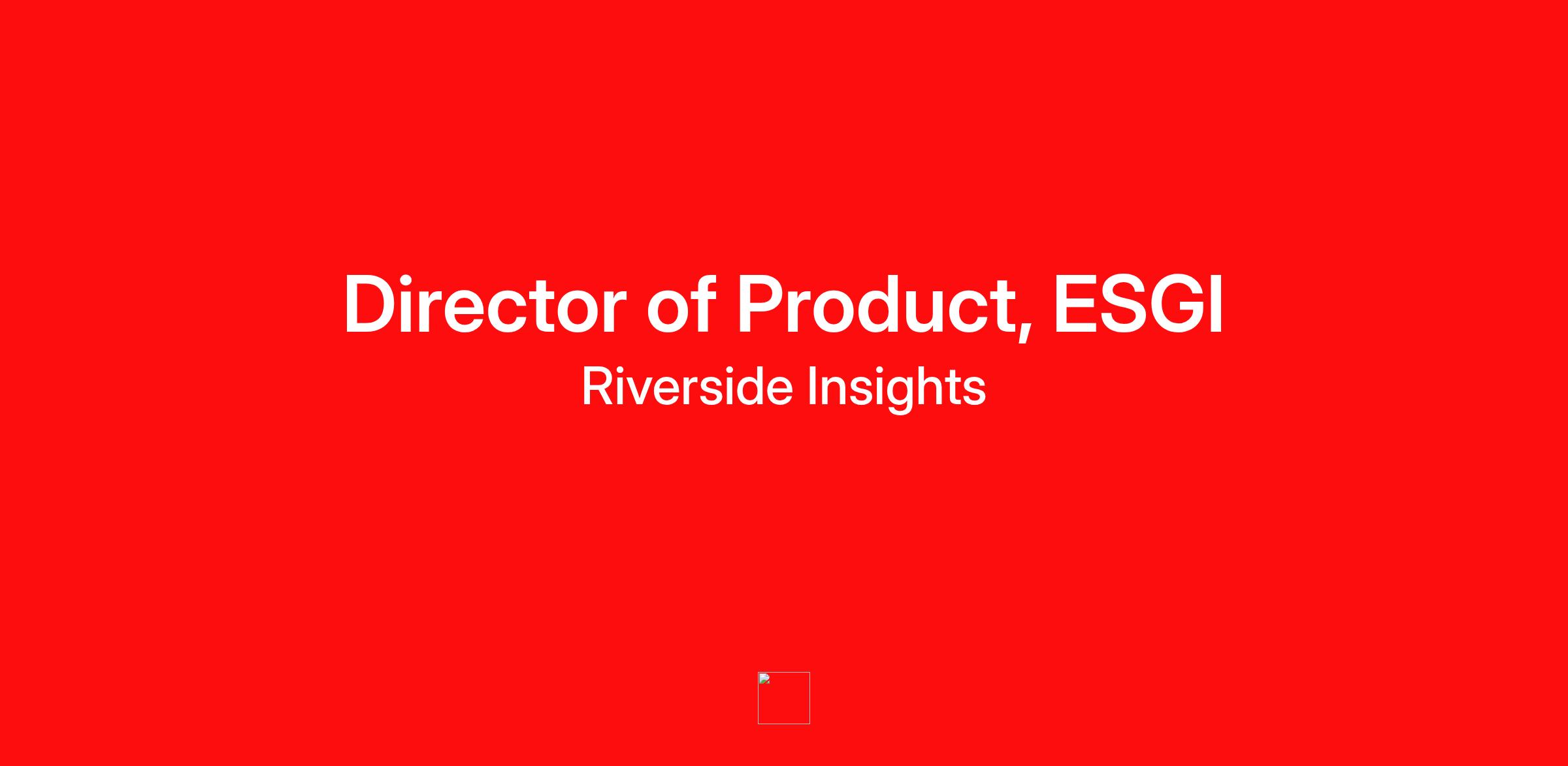 Director of Product, ESGI

Riverside Insights